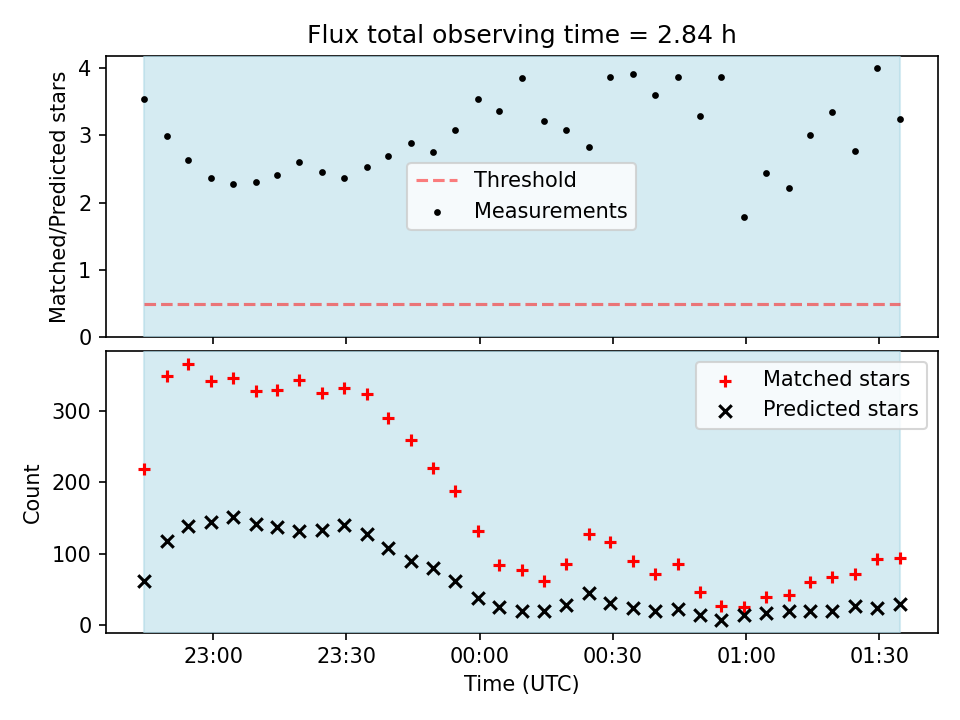 Flux total observing time = 2.84 h

Matched/Predicted stars

4
3
2
1
0

Threshold
Measurements

Count

300
200
100
0

Matched stars
Predicted stars

23:00
23:30
00:00
00:30
01:00
01:30

Time (UTC)